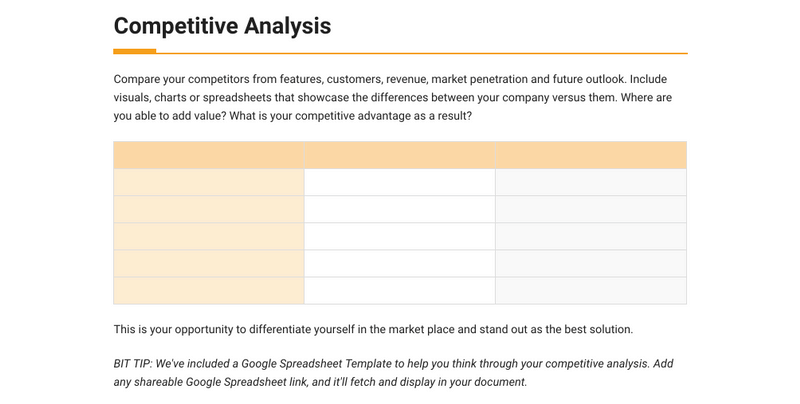 Competitive Analysis

Compare your competitors from features, customers, revenue, market penetration and future outlook. Include visuals, charts or spreadsheets that showcase the differences between your company versus them. Where are you able to add value? What is your competitive advantage as a result?

This is your opportunity to differentiate yourself in the market place and stand out as the best solution.

BIT TIP: We've included a Google Spreadsheet Template to help you think through your competitive analysis. Add any shareable Google Spreadsheet link, and it'll fetch and display in your document.